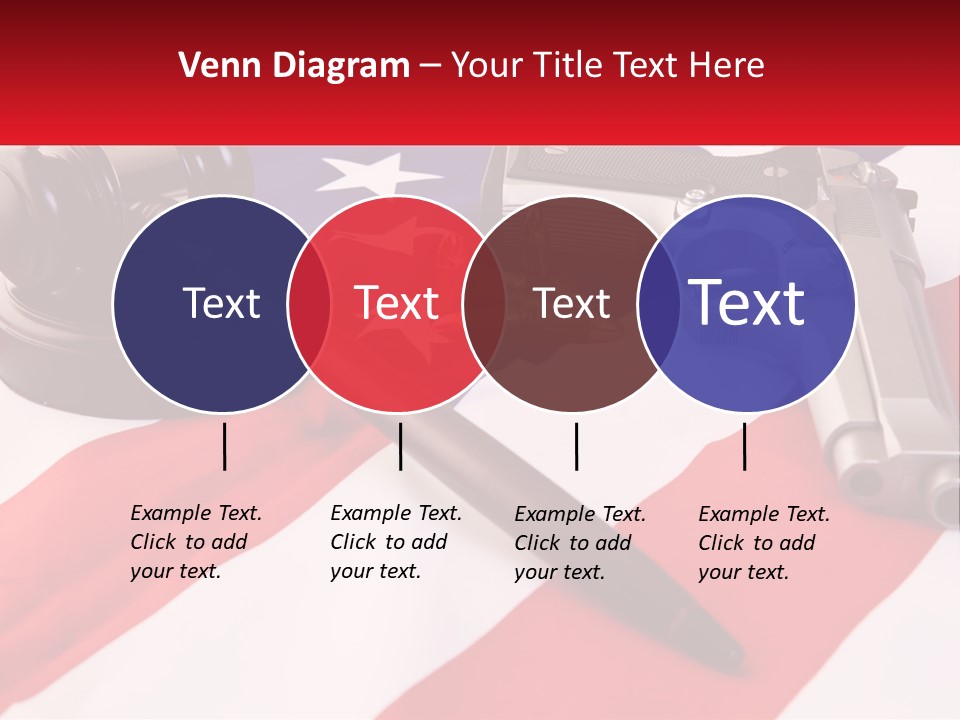 Venn Diagram – Your Title Text Here

Text

Text

Text

Text

Example Text. Click to add your text.

Example Text. Click to add your text.

Example Text. Click to add your text.

Example Text. Click to add your text.